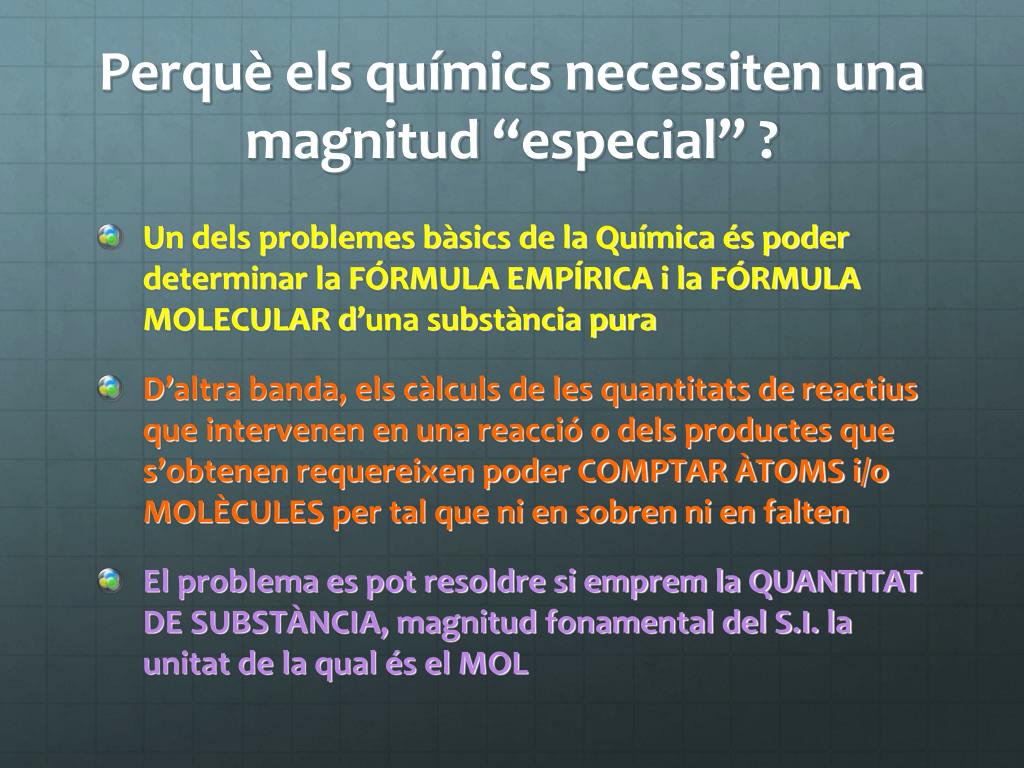 Perquè els químics necessiten una magnitud “especial” ?

Un dels problemes bàsics de la Química és poder determinar la FÓRMULA EMPÍRICA i la FÓRMULA MOLECULAR d’una substància pura

D’altra banda, els càlculs de les quantitats de reactius que intervenen en una reacció o dels productes que s’obtenen requereixen poder COMPTAR ÀTOMS i/o MOLÈCULES per tal que ni en sobren ni en falten

El problema es pot resoldre si emprem la QUANTITAT DE SUBSTÀNCIA, magnitud fonamental del S.I. la unitat de la qual és el MOL